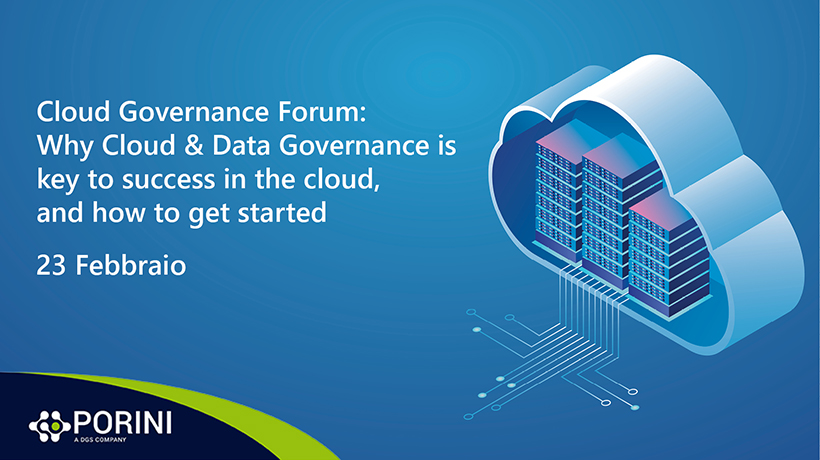 Cloud Governance Forum:
Why Cloud & Data Governance is key to success in the cloud, and how to get started

23 Febbraio

PORINI
A DGS COMPANY